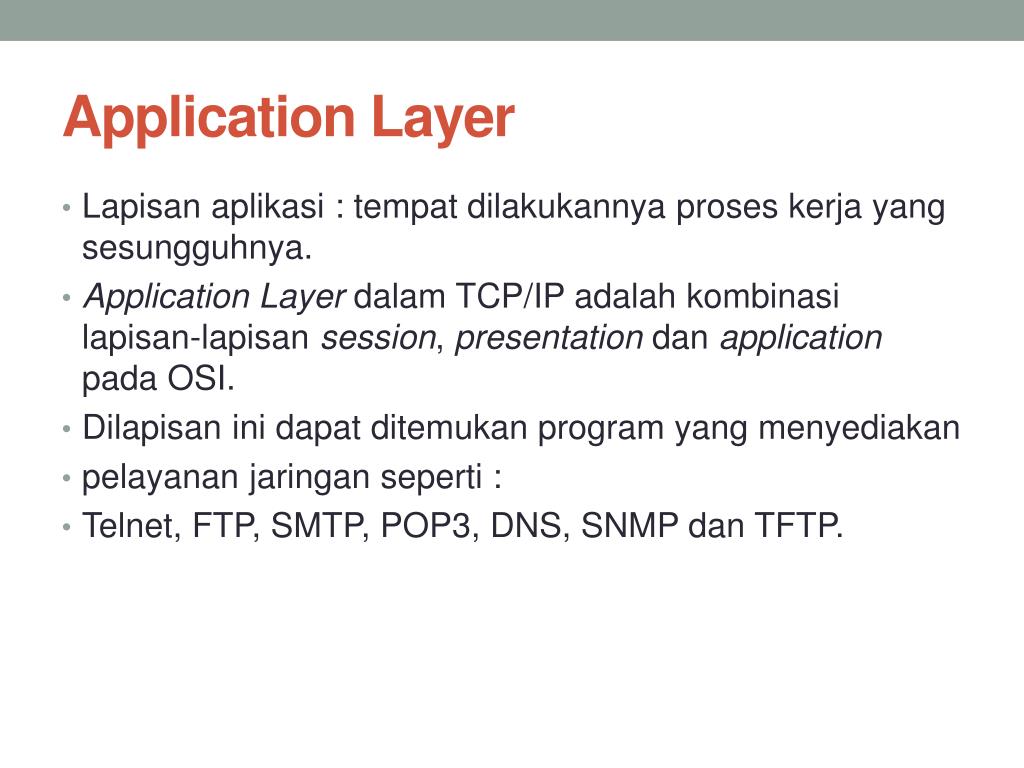 Application Layer

• Lapisan aplikasi : tempat dilakukannya proses kerja yang sesungguhnya.
• Application Layer dalam TCP/IP adalah kombinasi lapisan-lapisan session, presentation dan application pada OSI.
• Dilapisan ini dapat ditemukan program yang menyediakan
• pelayanan jaringan seperti :
• Telnet, FTP, SMTP, POP3, DNS, SNMP dan TFTP.